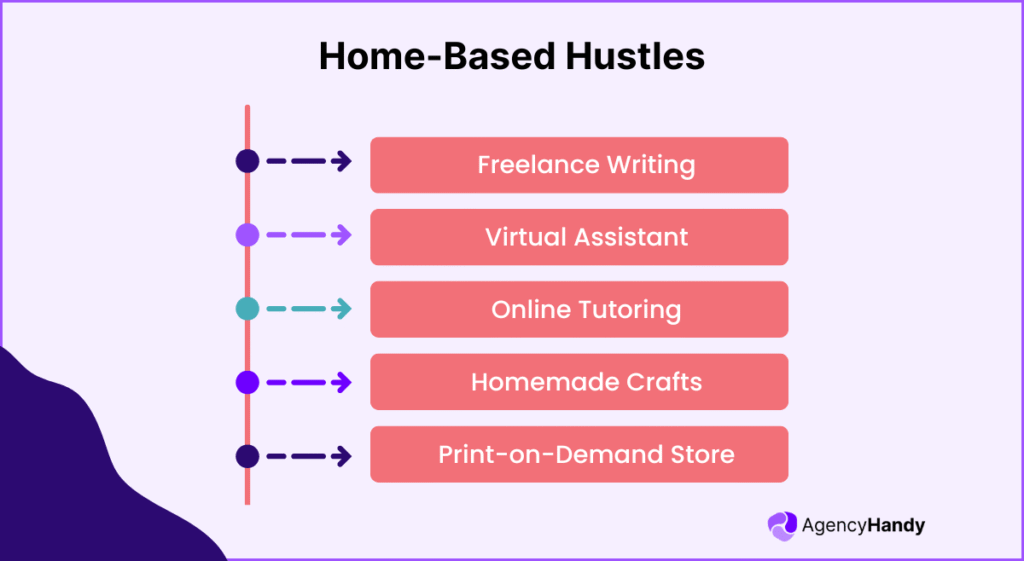 Home-Based Hustles

Freelance Writing

Virtual Assistant

Online Tutoring

Homemade Crafts

Print-on-Demand Store

AgencyHandy